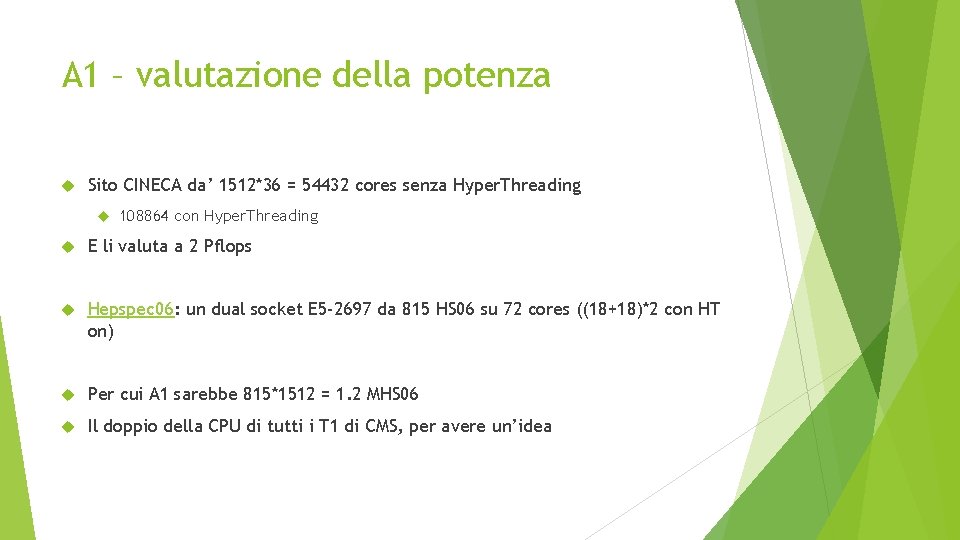 A1 – valutazione della potenza

Sito CINECA da’ 1512*36 = 54432 cores senza HyperThreading

108864 con HyperThreading

E li valuta a 2 Pflops

Hepspec06: un dual socket E5-2697 da 815 HS06 su 72 cores ((18+18)*2 con HT on)

Per cui A1 sarebbe 815*1512 = 1.2 MHS06

Il doppio della CPU di tutti i T1 di CMS, per avere un’idea